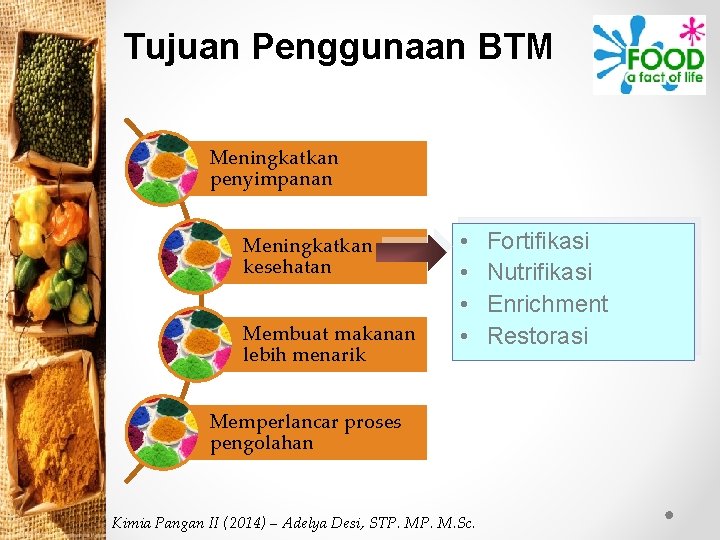 Tujuan Penggunaan BTM

FOOD
a fact of life

Meningkatkan penyimpanan

Meningkatkan kesehatan

Membuat makanan lebih menarik

Memperlancar proses pengolahan

• Fortifikasi
• Nutrifikasi
• Enrichment
• Restorasi

Kimia Pangan II (2014) – Adelya Desi, STP. MP. M.Sc.